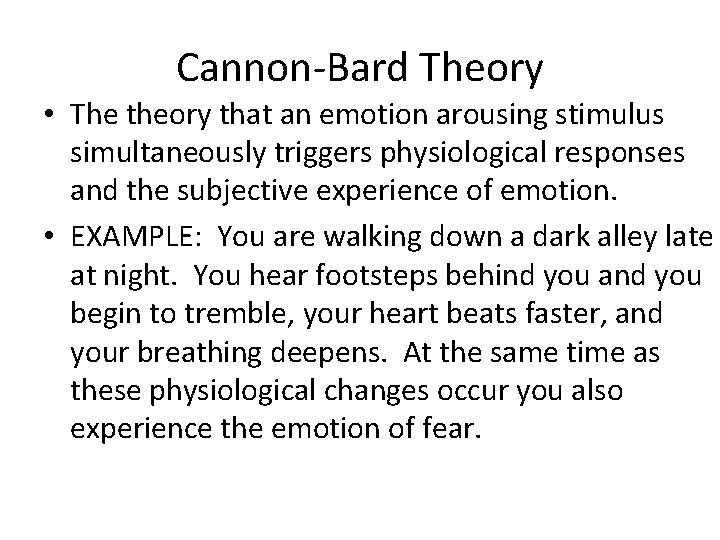 Cannon-Bard Theory

• The theory that an emotion arousing stimulus simultaneously triggers physiological responses and the subjective experience of emotion.

• EXAMPLE: You are walking down a dark alley late at night. You hear footsteps behind you and you begin to tremble, your heart beats faster, and your breathing deepens. At the same time as these physiological changes occur you also experience the emotion of fear.